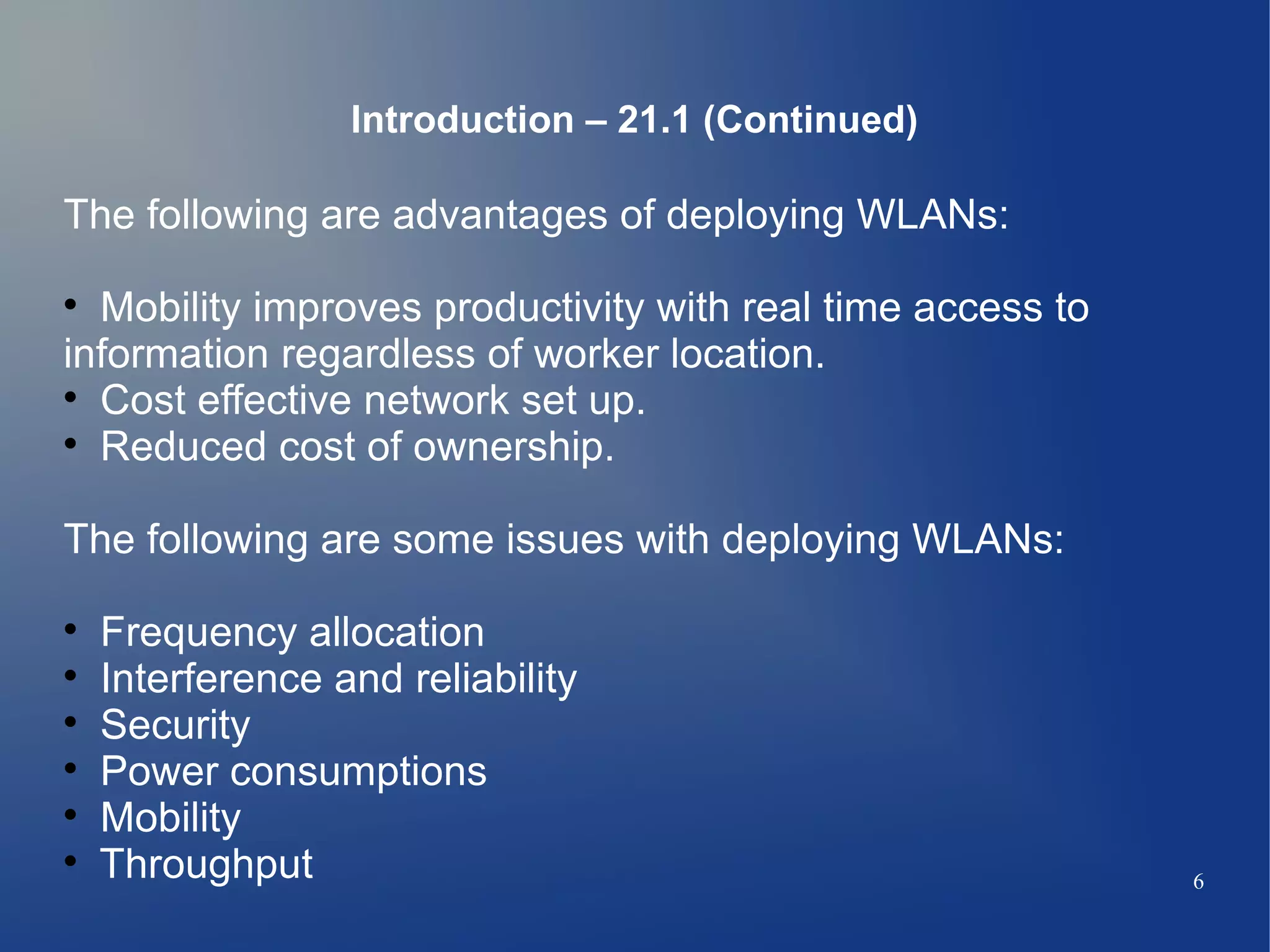 Introduction – 21.1 (Continued)

The following are advantages of deploying WLANs:

• Mobility improves productivity with real time access to information regardless of worker location.
• Cost effective network set up.
• Reduced cost of ownership.

The following are some issues with deploying WLANs:

• Frequency allocation
• Interference and reliability
• Security
• Power consumptions
• Mobility
• Throughput

6